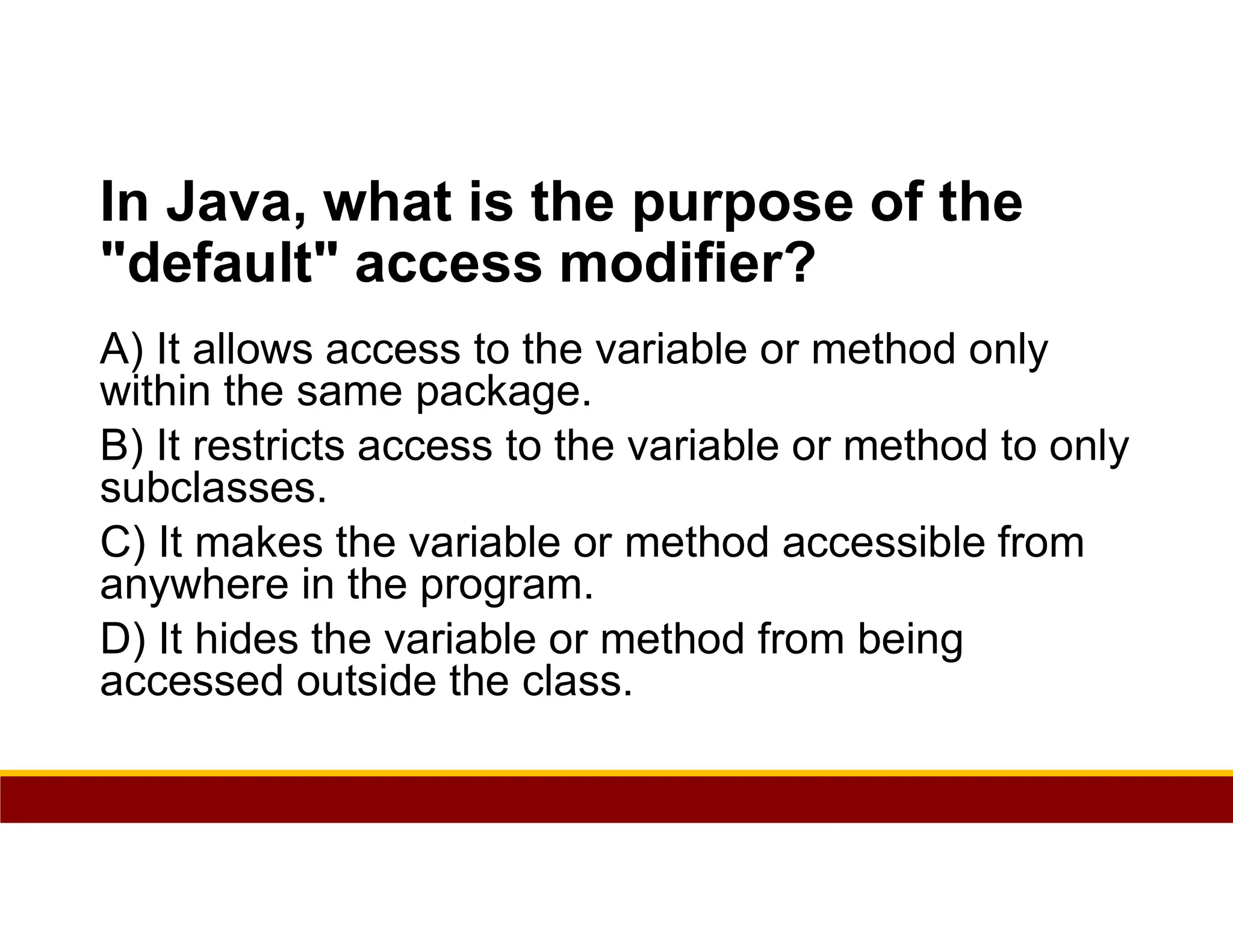 In Java, what is the purpose of the "default" access modifier?

A) It allows access to the variable or method only within the same package.

B) It restricts access to the variable or method to only subclasses.

C) It makes the variable or method accessible from anywhere in the program.

D) It hides the variable or method from being accessed outside the class.